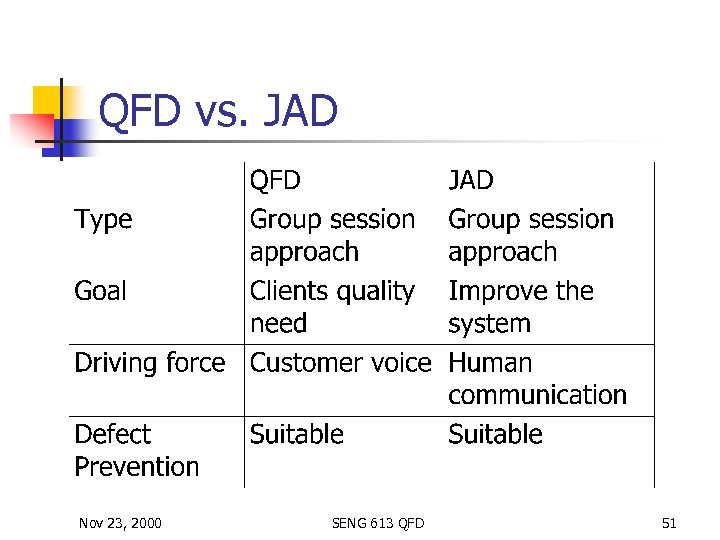 QFD vs. JAD

| | QFD | JAD |
|---|---|---|
| Type | Group session approach | Group session approach |
| Goal | Clients quality need | Improve the system |
| Driving force | Customer voice | Human communication |
| Defect Prevention | Suitable | Suitable |

Nov 23, 2000 SENG 613 QFD 51